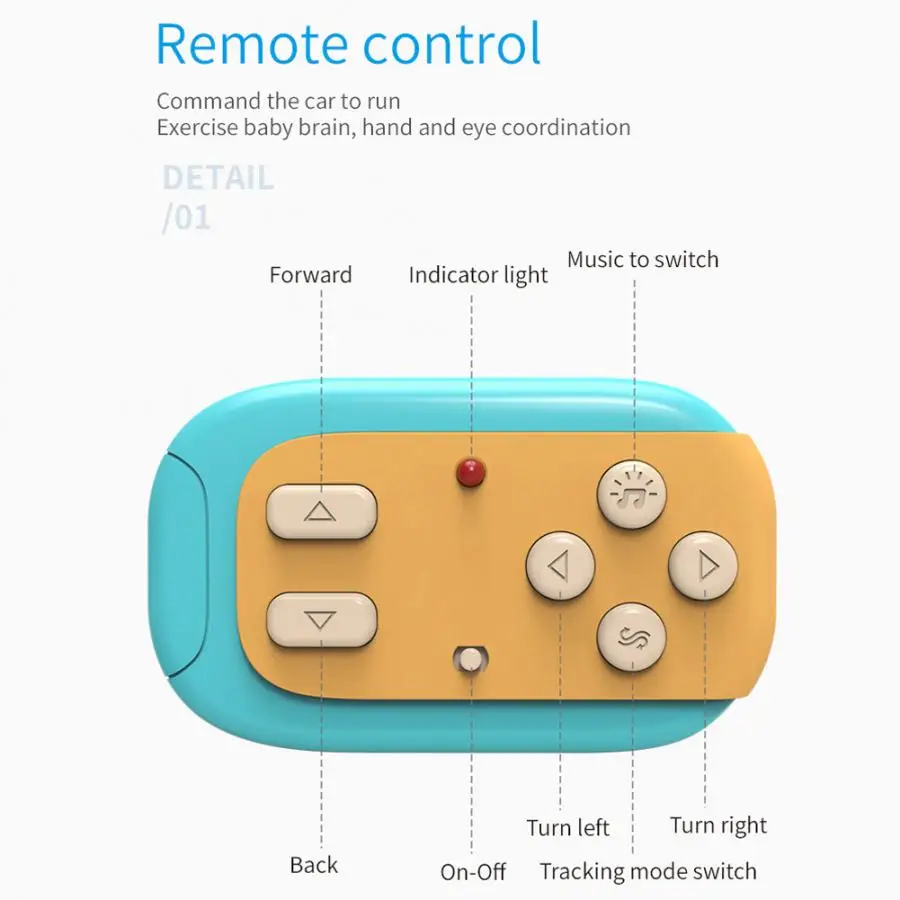 Remote control

Command the car to run
Exercise baby brain, hand and eye coordination

DETAIL
/01

Forward

Indicator light

Music to switch

Turn left

Turn right

Back

On-Off

Tracking mode switch